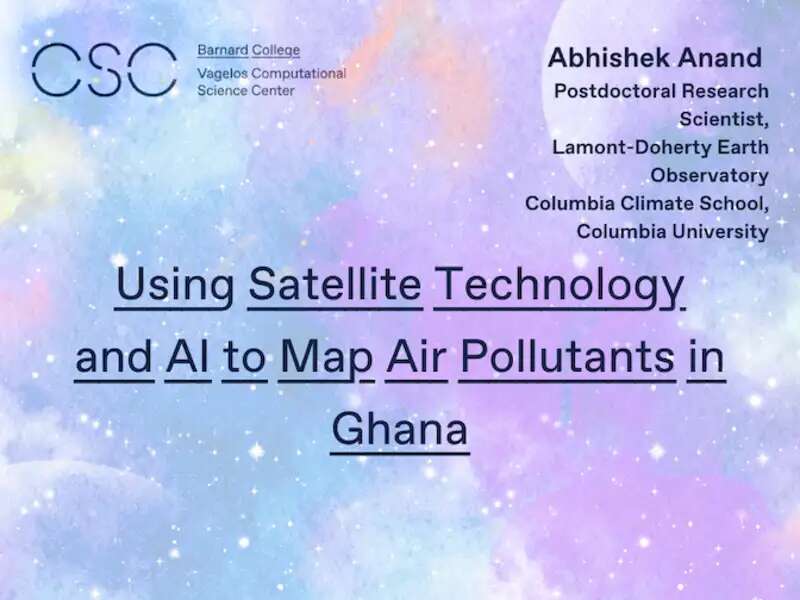 CSC Barnard College
Vagelos Computational Science Center

Abhishek Anand
Postdoctoral Research Scientist,
Lamont-Doherty Earth Observatory
Columbia Climate School,
Columbia University

Using Satellite Technology and AI to Map Air Pollutants in Ghana